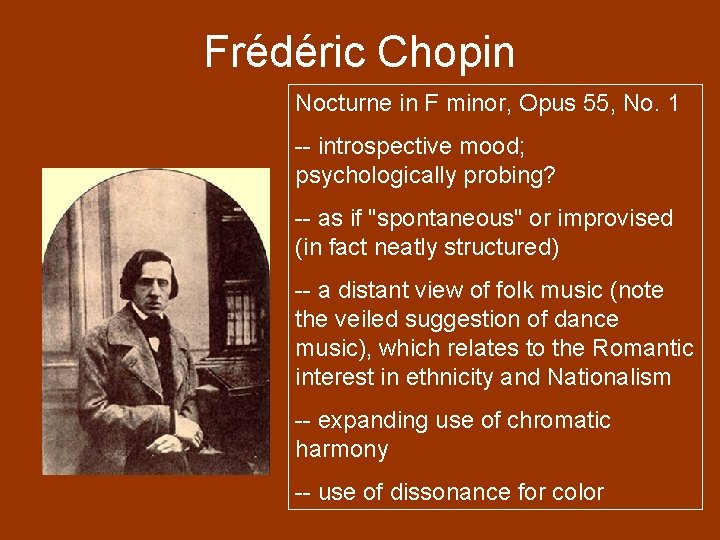 Frédéric Chopin

Nocturne in F minor, Opus 55, No. 1

-- introspective mood; psychologically probing?

-- as if "spontaneous" or improvised (in fact neatly structured)

-- a distant view of folk music (note the veiled suggestion of dance music), which relates to the Romantic interest in ethnicity and Nationalism

-- expanding use of chromatic harmony

-- use of dissonance for color